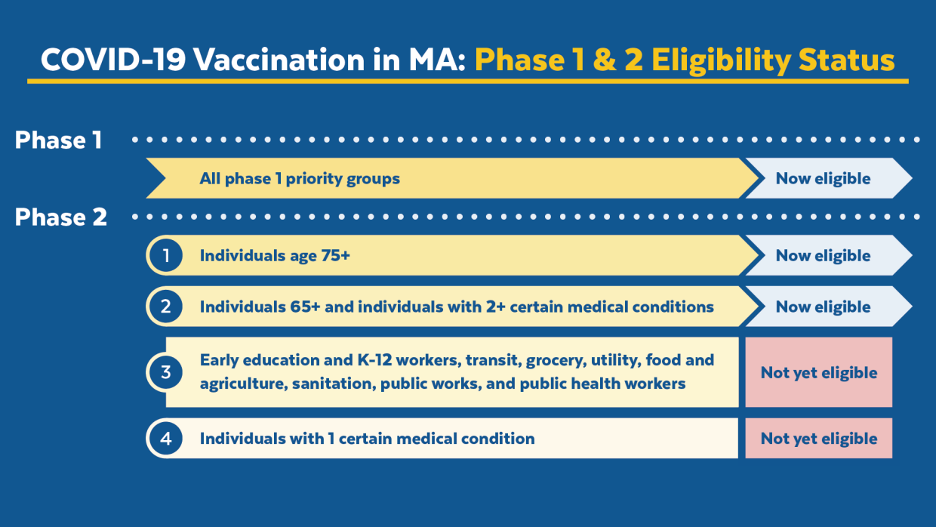 COVID-19 Vaccination in MA: Phase 1 & 2 Eligibility Status

Phase 1

All phase 1 priority groups
Now eligible

Phase 2

1 Individuals age 75+
Now eligible

2 Individuals 65+ and individuals with 2+ certain medical conditions
Now eligible

3 Early education and K-12 workers, transit, grocery, utility, food and agriculture, sanitation, public works, and public health workers
Not yet eligible

4 Individuals with 1 certain medical condition
Not yet eligible